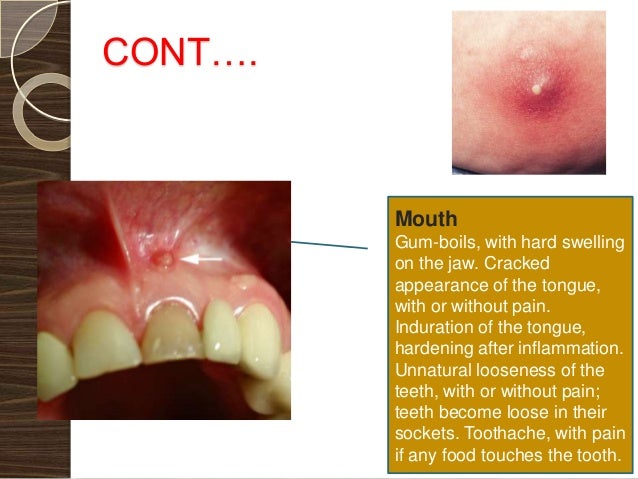 CONT….

Mouth
Gum-boils, with hard swelling on the jaw. Cracked appearance of the tongue, with or without pain. Induration of the tongue, hardening after inflammation. Unnatural looseness of the teeth, with or without pain; teeth become loose in their sockets. Toothache, with pain if any food touches the tooth.